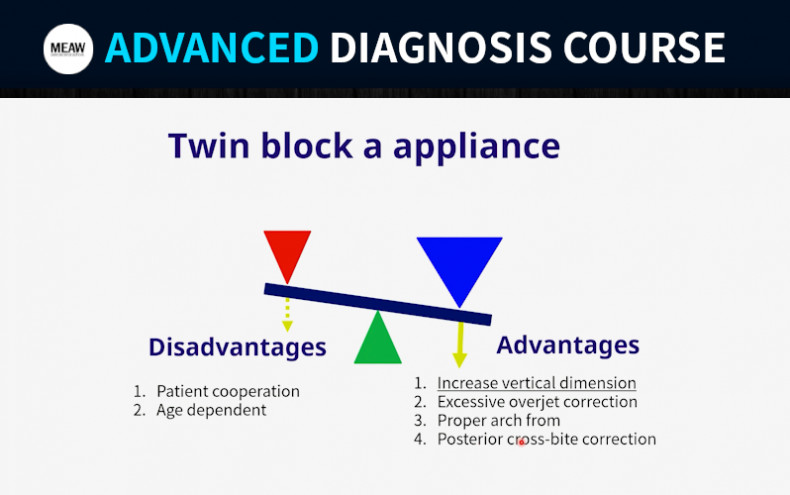 MEAW ADVANCED DIAGNOSIS COURSE

Twin block a appliance

Disadvantages

1. Patient cooperation
2. Age dependent

Advantages

1. Increase vertical dimension
2. Excessive overjet correction
3. Proper arch from
4. Posterior cross-bite correction